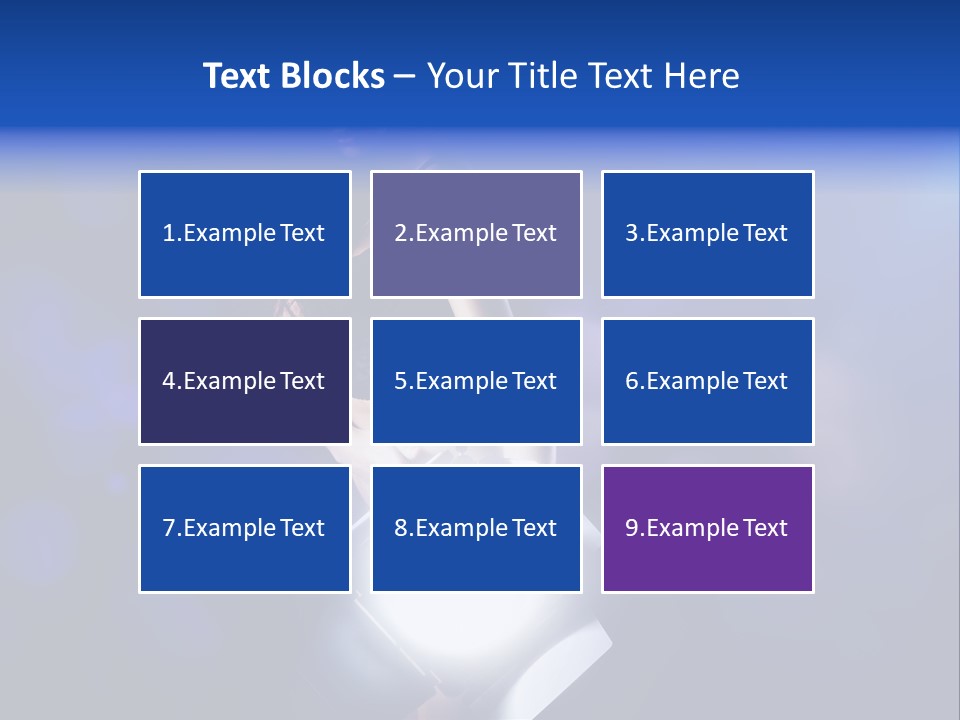 Text Blocks – Your Title Text Here

1.Example Text

2.Example Text

3.Example Text

4.Example Text

5.Example Text

6.Example Text

7.Example Text

8.Example Text

9.Example Text